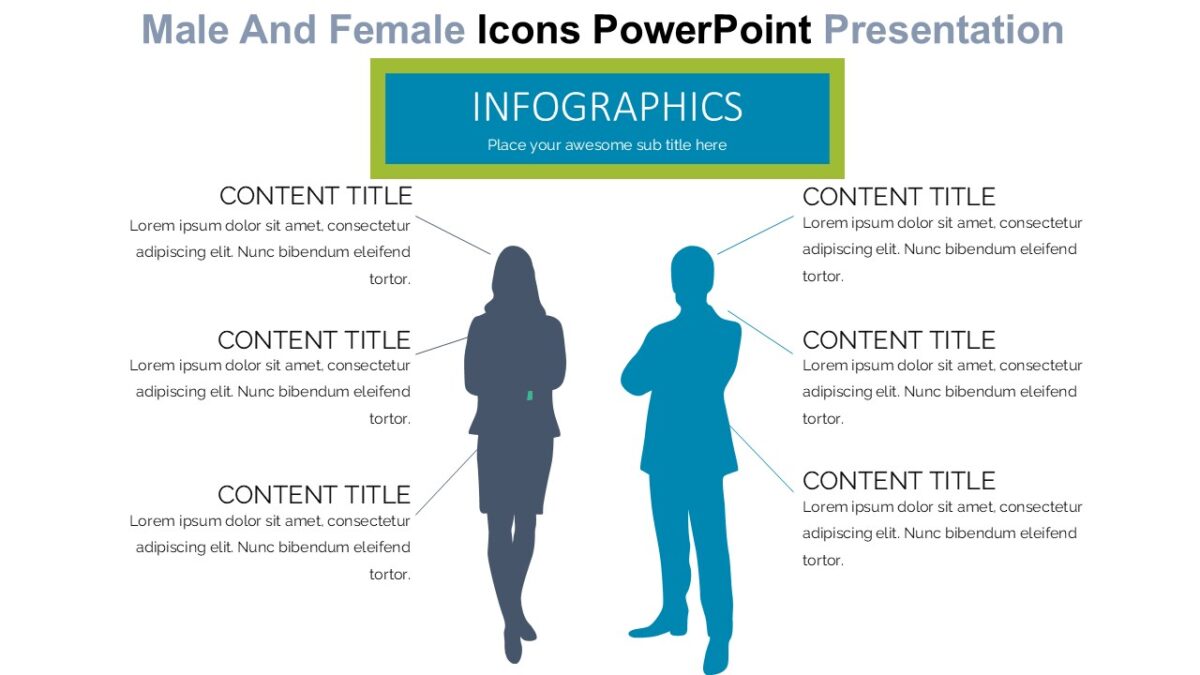 Male And Female Icons PowerPoint Presentation

INFOGRAPHICS
Place your awesome sub title here

CONTENT TITLE
Lorem ipsum dolor sit amet, consectetur adipiscing elit. Nunc bibendum eleifend tortor.

CONTENT TITLE
Lorem ipsum dolor sit amet, consectetur adipiscing elit. Nunc bibendum eleifend tortor.

CONTENT TITLE
Lorem ipsum dolor sit amet, consectetur adipiscing elit. Nunc bibendum eleifend tortor.

CONTENT TITLE
Lorem ipsum dolor sit amet, consectetur adipiscing elit. Nunc bibendum eleifend tortor.

CONTENT TITLE
Lorem ipsum dolor sit amet, consectetur adipiscing elit. Nunc bibendum eleifend tortor.

CONTENT TITLE
Lorem ipsum dolor sit amet, consectetur adipiscing elit. Nunc bibendum eleifend tortor.